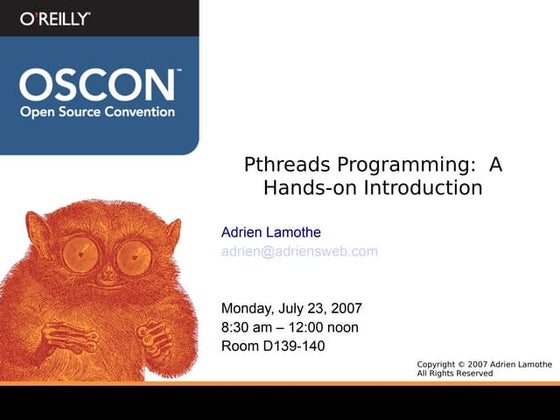 O'REILLY

OSCON™
Open Source Convention

Pthreads Programming: A Hands-on Introduction

Adrien Lamothe
adrien@adriensweb.com

Monday, July 23, 2007
8:30 am – 12:00 noon
Room D139-140

Copyright © 2007 Adrien Lamothe
All Rights Reserved